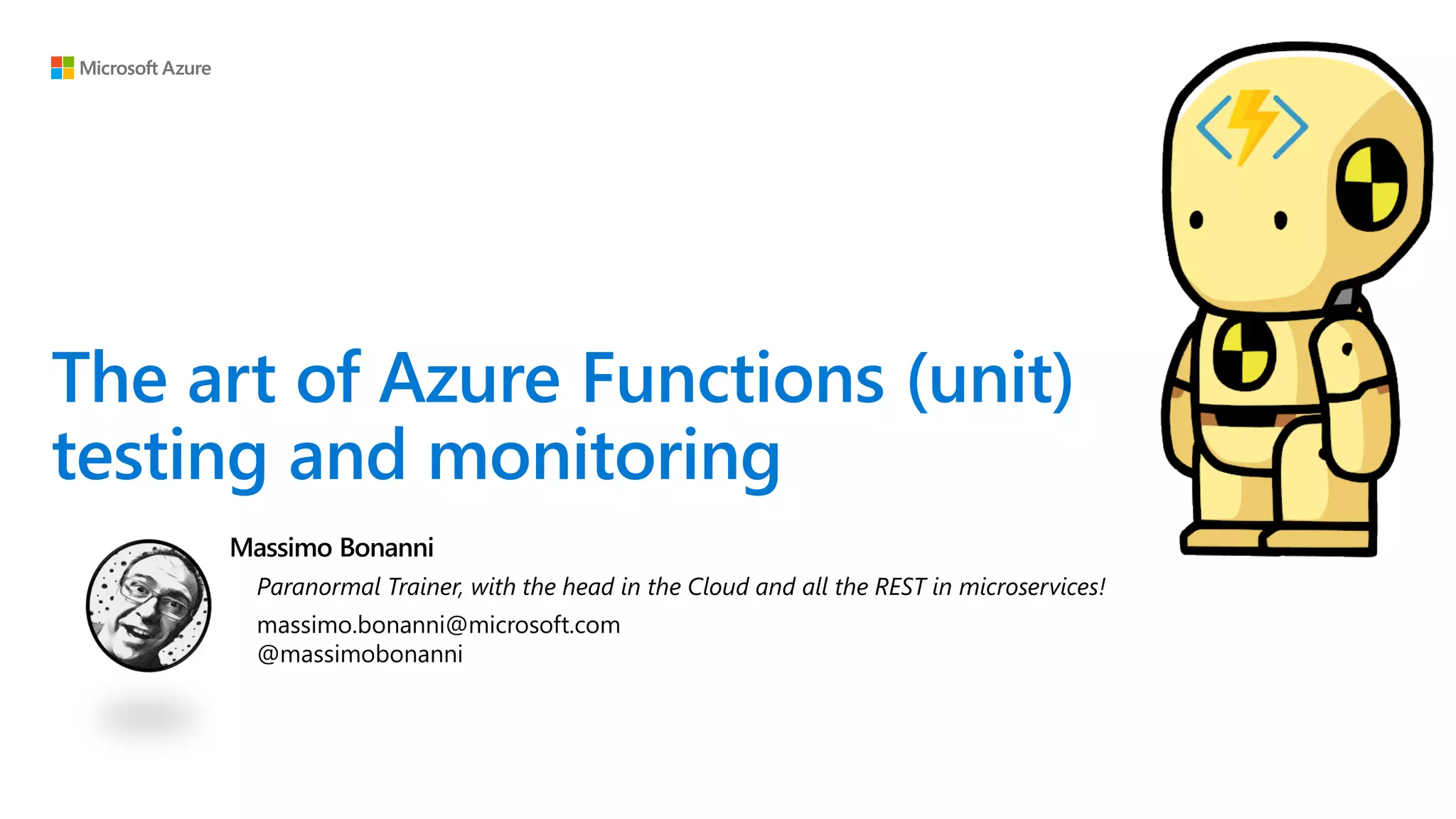 Microsoft Azure

The art of Azure Functions (unit) testing and monitoring

Massimo Bonanni

Paranormal Trainer, with the head in the Cloud and all the REST in microservices!

massimo.bonanni@microsoft.com
@massimobonanni